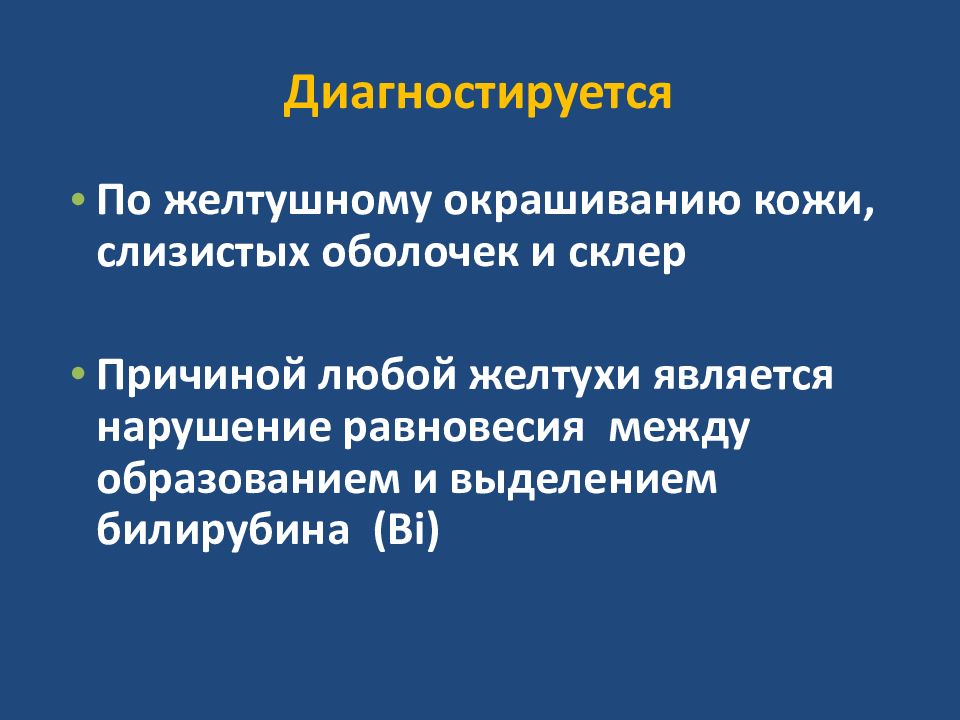 Диагностируется

• По желтушному окрашиванию кожи, слизистых оболочек и склер

• Причиной любой желтухи является нарушение равновесия между образованием и выделением билирубина (Bi)